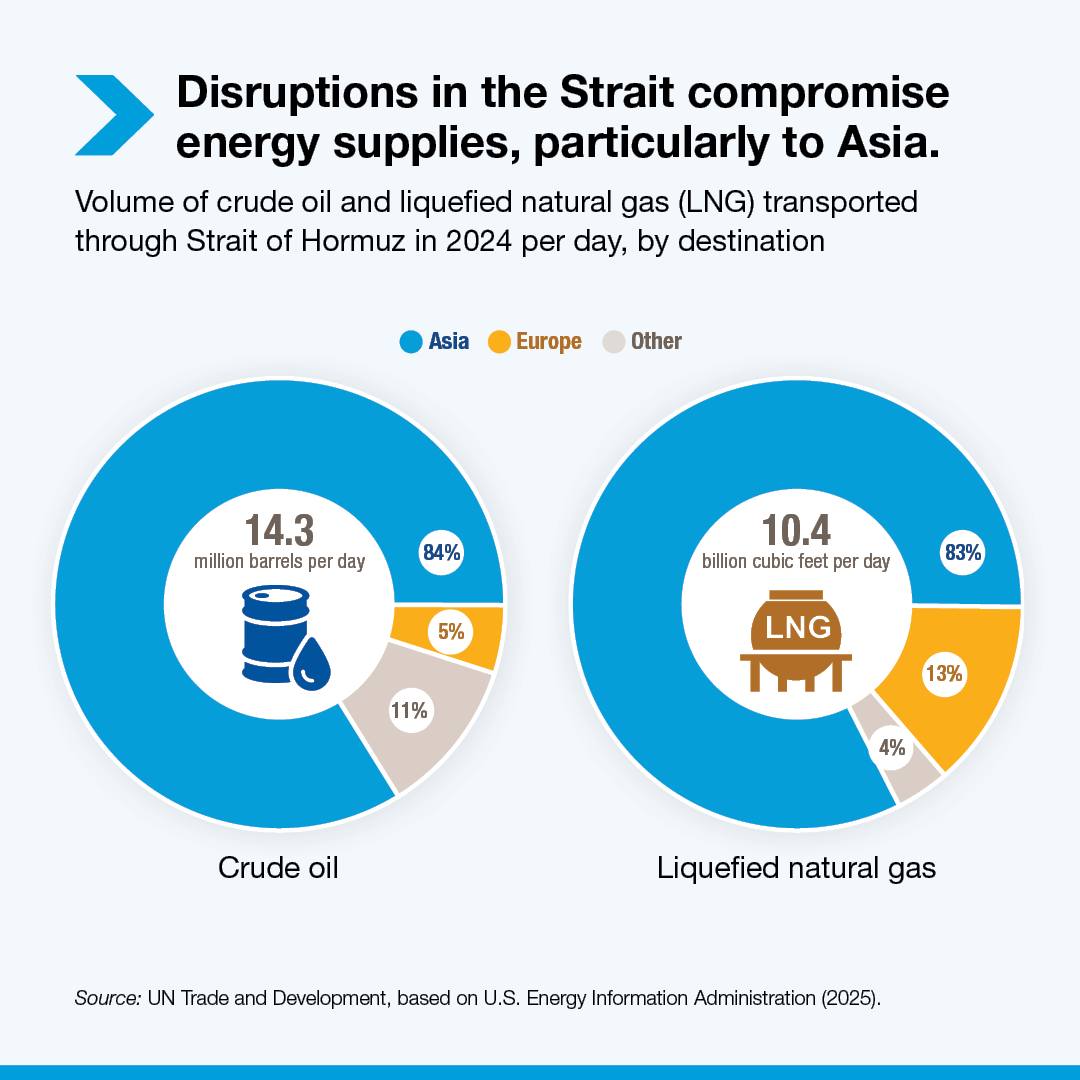 Disruptions in the Strait compromise energy supplies, particularly to Asia.

Volume of crude oil and liquefied natural gas (LNG) transported through Strait of Hormuz in 2024 per day, by destination

Asia Europe Other

14.3
million barrels per day

84%
5%
11%

Crude oil

10.4
billion cubic feet per day

LNG

83%
13%
4%

Liquefied natural gas

Source: UN Trade and Development, based on U.S. Energy Information Administration (2025).